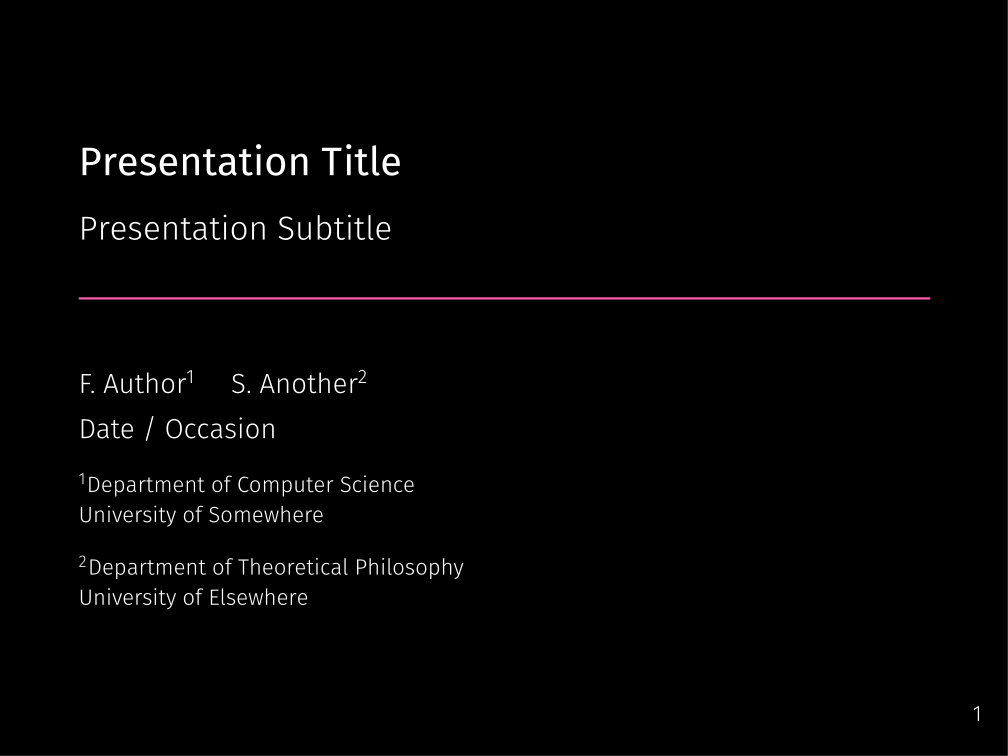 Presentation Title

Presentation Subtitle

F. Author$^1$ S. Another$^2$

Date / Occasion

$^1$Department of Computer Science
University of Somewhere

$^2$Department of Theoretical Philosophy
University of Elsewhere

1